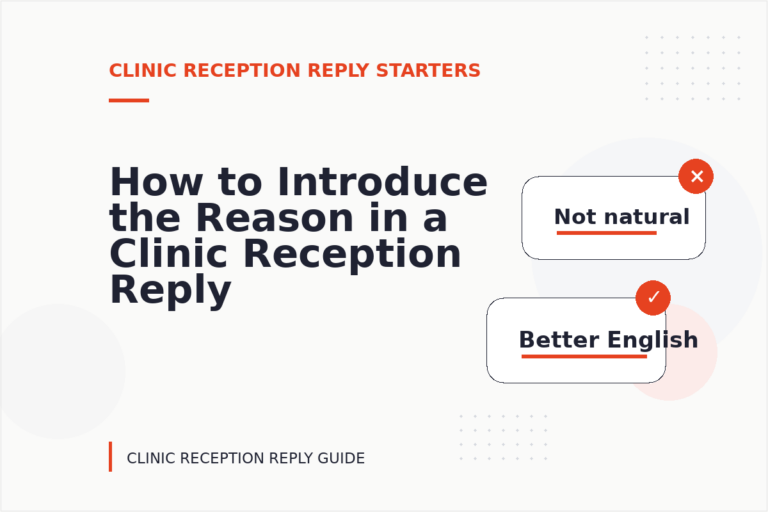 CLINIC RECEPTION REPLY STARTERS

How to Introduce the Reason in a Clinic Reception Reply

✕
Not natural

✓
Better English

CLINIC RECEPTION REPLY GUIDE